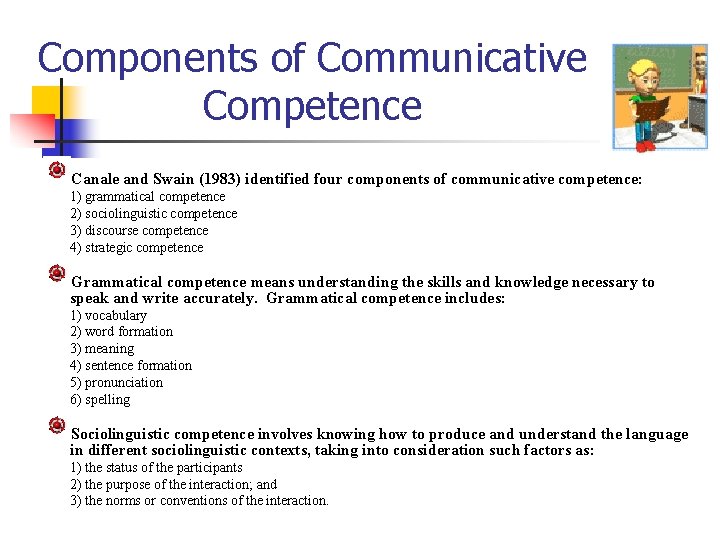 Components of Communicative Competence

Canale and Swain (1983) identified four components of communicative competence:
1) grammatical competence
2) sociolinguistic competence
3) discourse competence
4) strategic competence

Grammatical competence means understanding the skills and knowledge necessary to speak and write accurately. Grammatical competence includes:
1) vocabulary
2) word formation
3) meaning
4) sentence formation
5) pronunciation
6) spelling

Sociolinguistic competence involves knowing how to produce and understand the language in different sociolinguistic contexts, taking into consideration such factors as:
1) the status of the participants
2) the purpose of the interaction; and
3) the norms or conventions of the interaction.